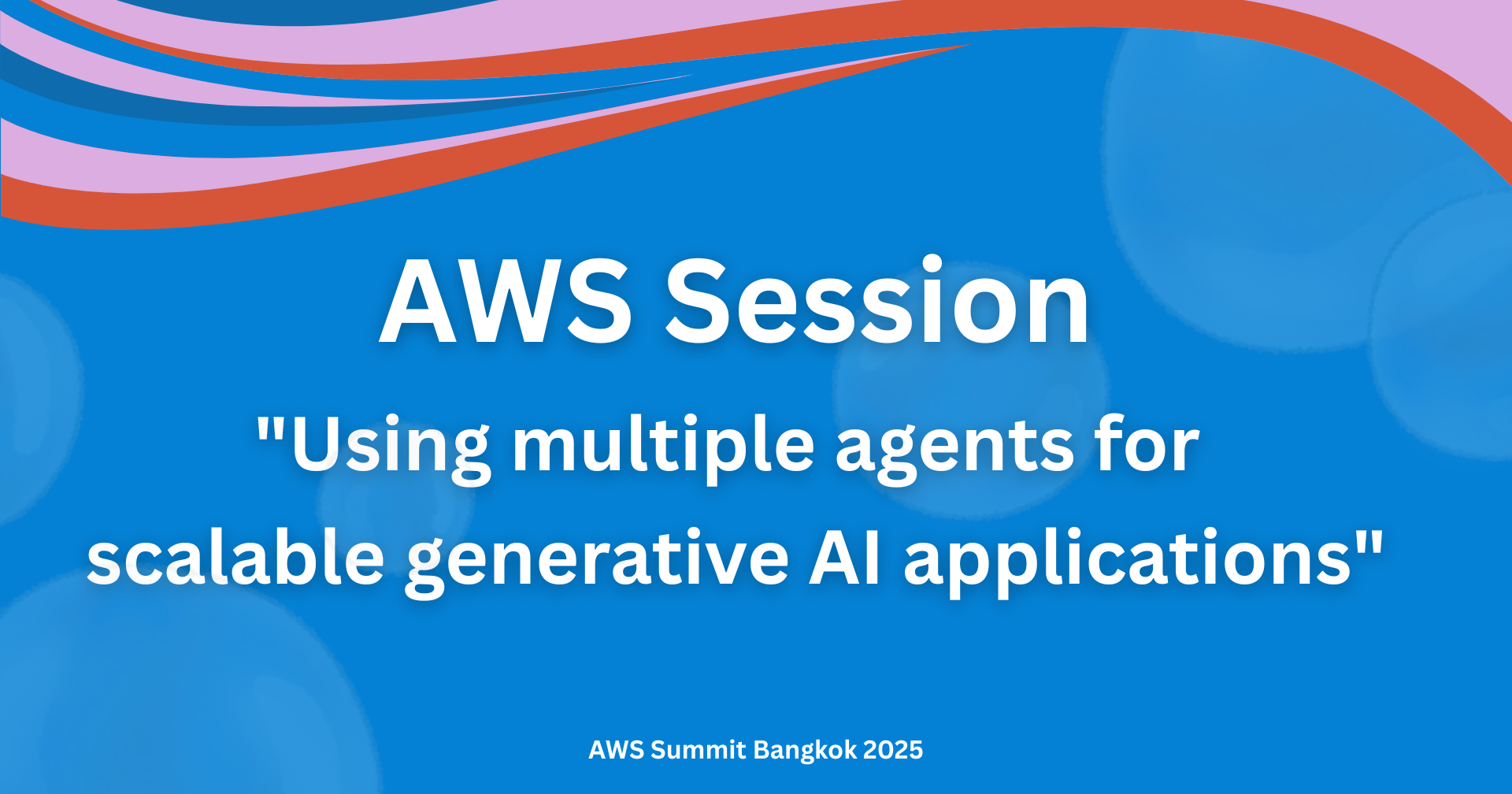 AWS Session

"Using multiple agents for scalable generative AI applications"

AWS Summit Bangkok 2025